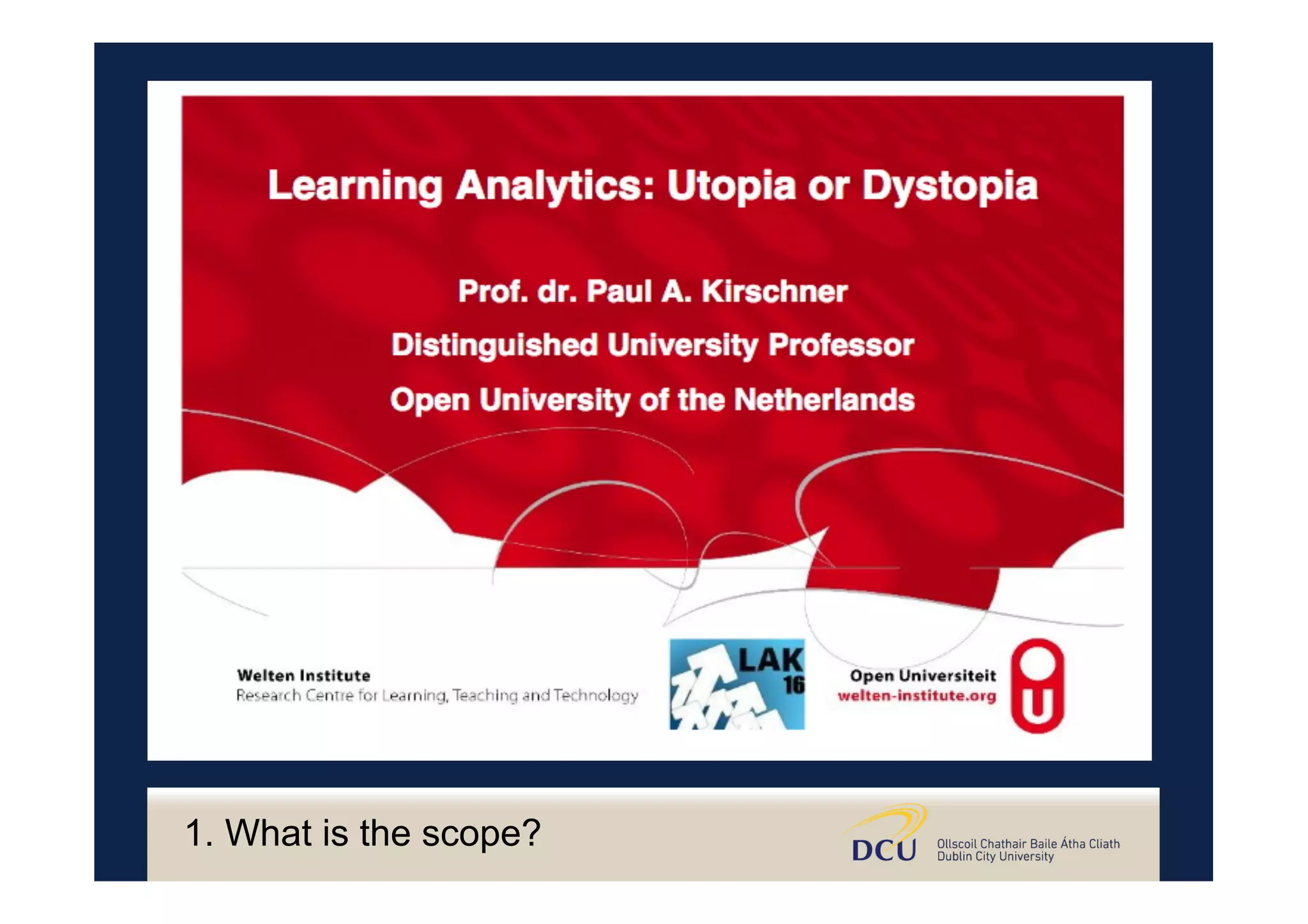 Learning Analytics: Utopia or Dystopia

Prof. dr. Paul A. Kirschner

Distinguished University Professor

Open University of the Netherlands

Welten Institute
Research Centre for Learning, Teaching and Technology

LAK 16

Open Universiteit
welten-institute.org

OU

1. What is the scope?

DCU Ollscoil Chathair Baile Átha Cliath
Dublin City University